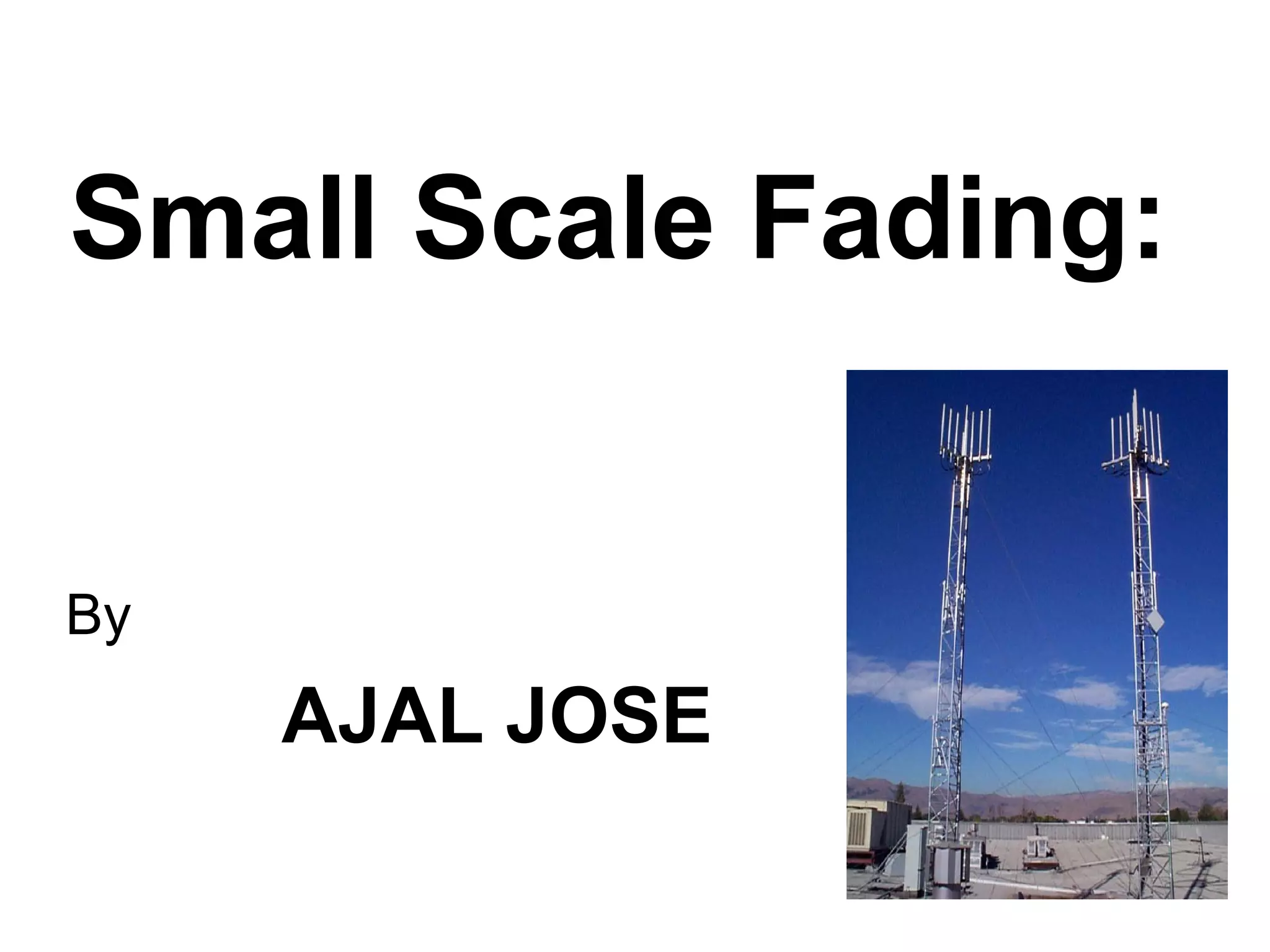 Small Scale Fading:

By

AJAL JOSE